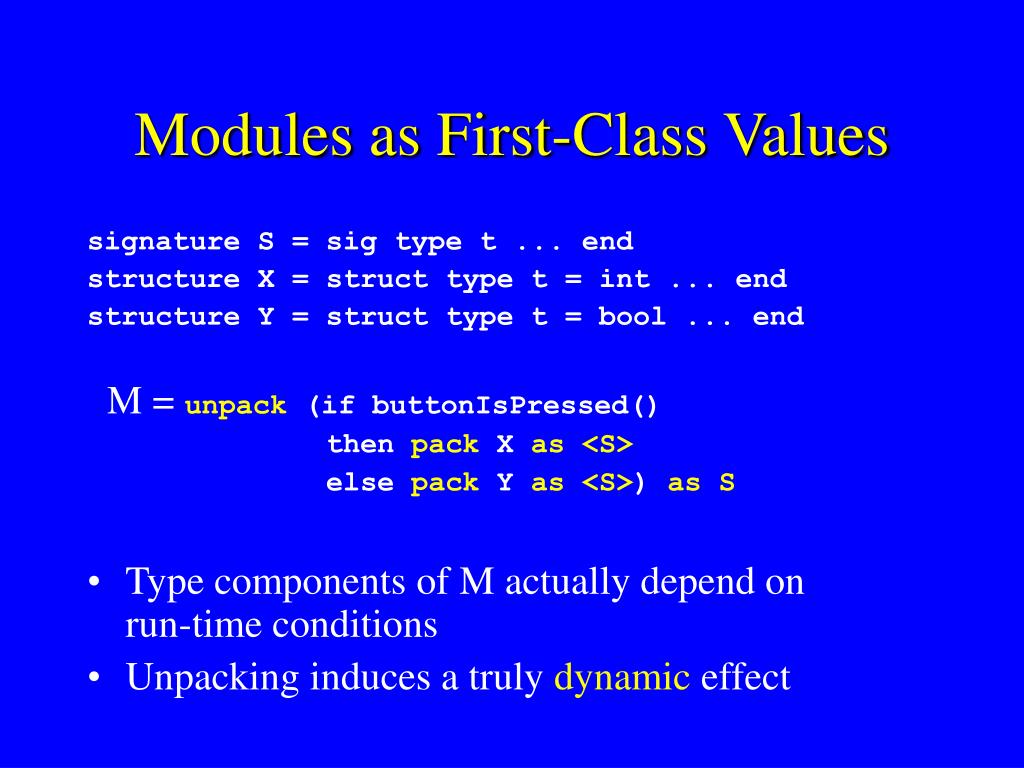 Modules as First-Class Values

signature S = sig type t ... end
structure X = struct type t = int ... end
structure Y = struct type t = bool ... end

M = unpack (if buttonIsPressed()
then pack X as <S>
else pack Y as <S>) as S

• Type components of M actually depend on run-time conditions
• Unpacking induces a truly dynamic effect